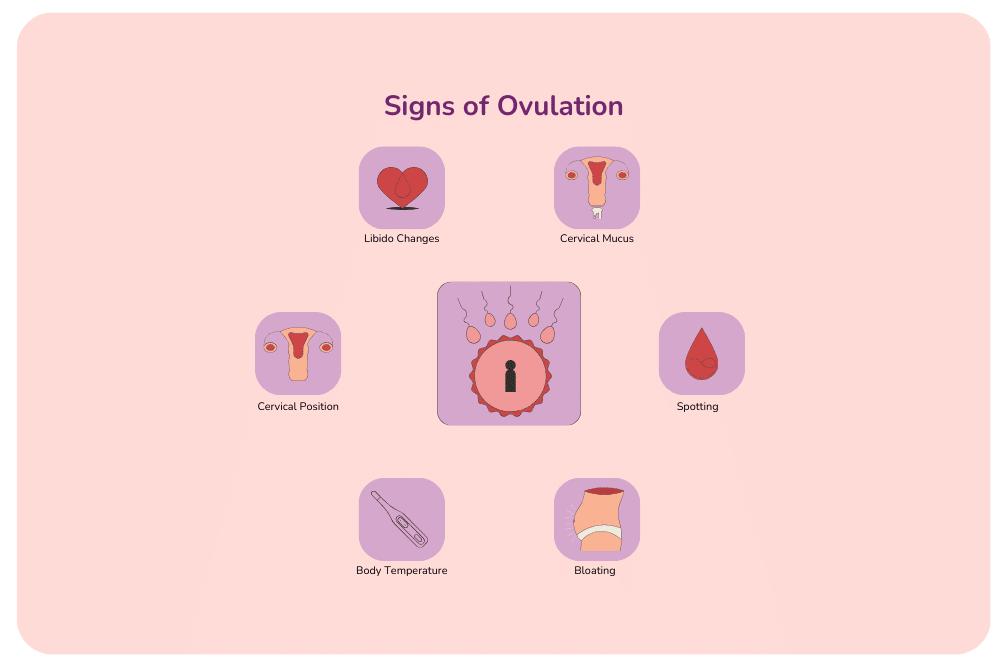 Signs of Ovulation

Libido Changes

Cervical Mucus

Cervical Position

Spotting

Body Temperature

Bloating